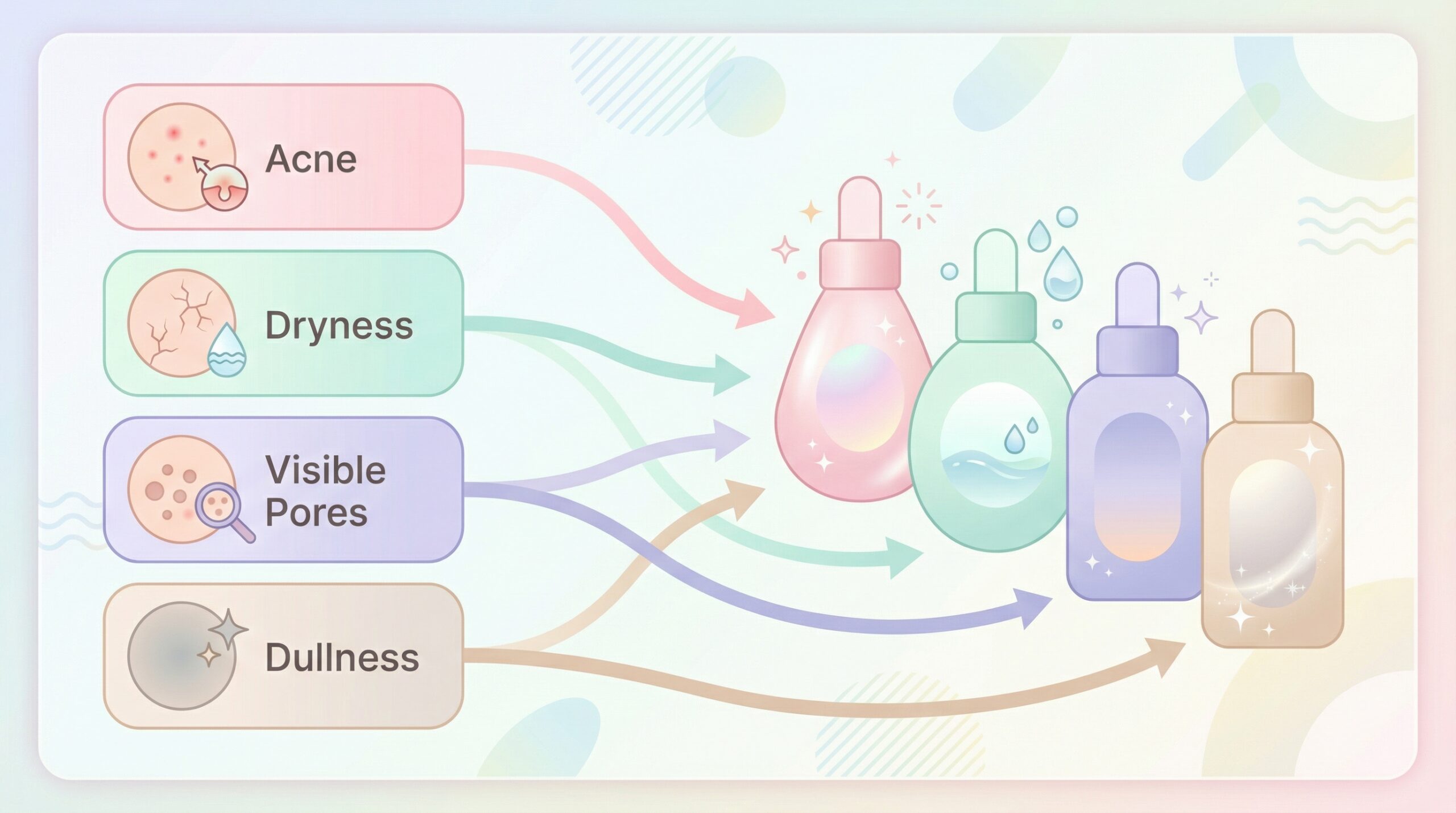 Acne

Dryness

Visible Pores

Dullness